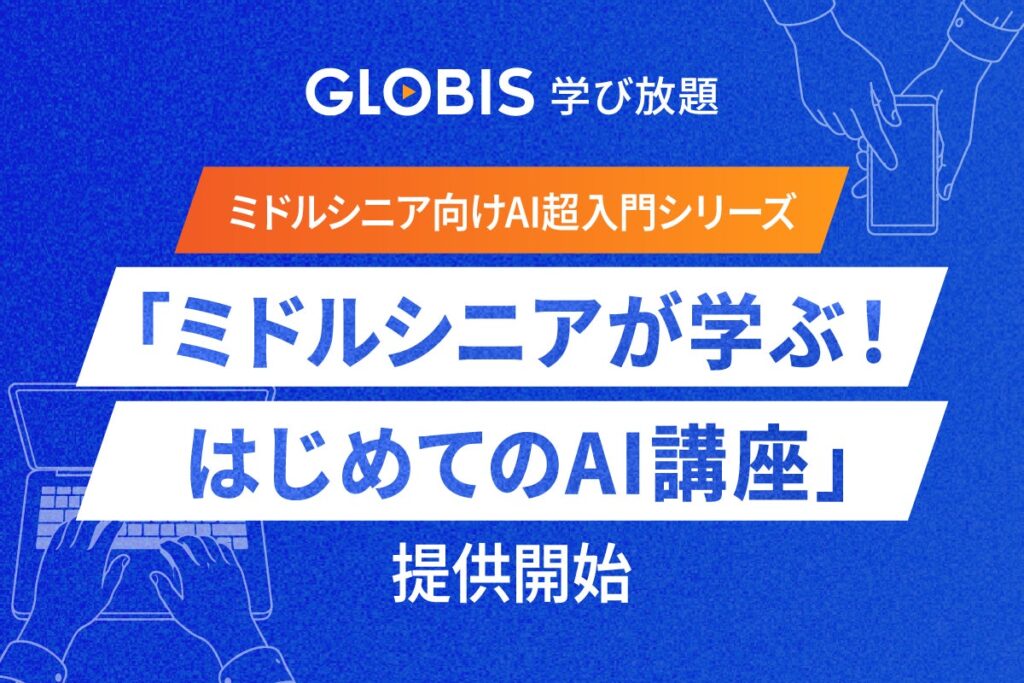 GLOBIS 学び放題

ミドルシニア向けAI超入門シリーズ

「ミドルシニアが学ぶ！
はじめてのAI講座」

提供開始